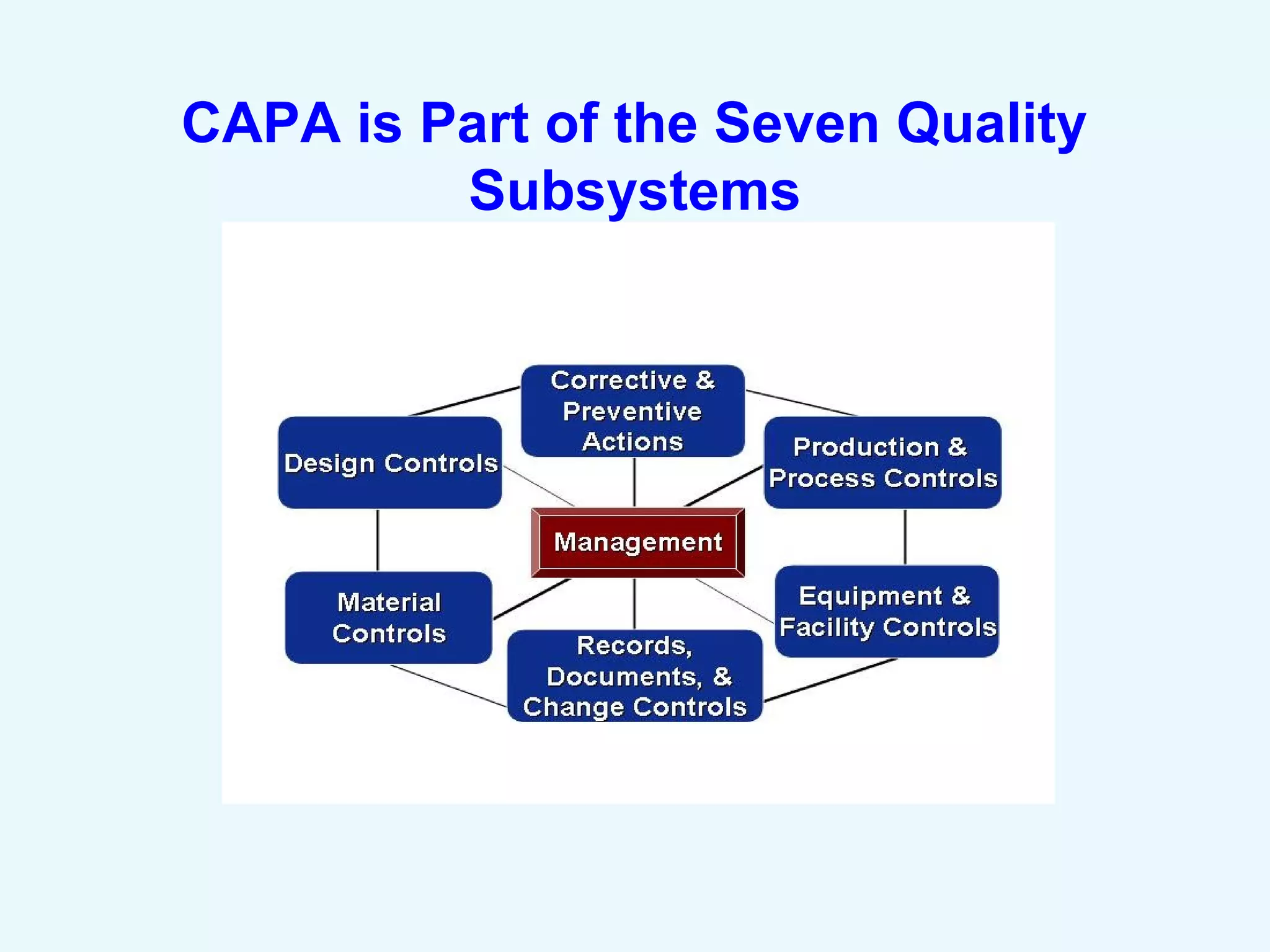 CAPA is Part of the Seven Quality Subsystems

Corrective & Preventive Actions

Design Controls

Production & Process Controls

Management

Material Controls

Equipment & Facility Controls

Records, Documents, & Change Controls